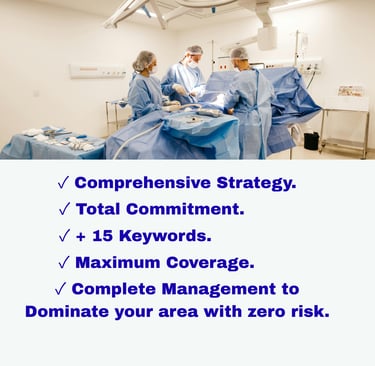 ✓ Comprehensive Strategy.
✓ Total Commitment.
✓ + 15 Keywords.
✓ Maximum Coverage.
✓ Complete Management to Dominate your area with zero risk.